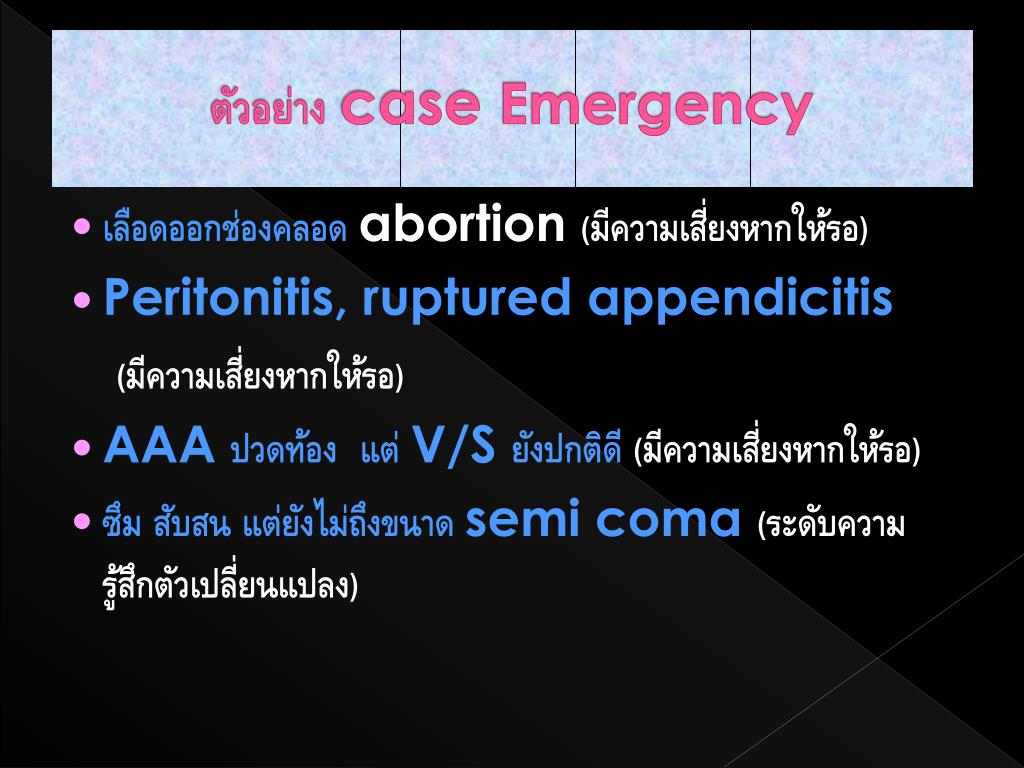 ตัวอย่าง case Emergency

• เลือดออกช่องคลอด abortion (มีความเสี่ยงหากให้รอ)

• Peritonitis, ruptured appendicitis (มีความเสี่ยงหากให้รอ)

• AAA ปวดท้อง แต่ V/S ยังปกติดี (มีความเสี่ยงหากให้รอ)

• ซึม สับสน แต่ยังไม่ถึงขนาด semi coma (ระดับความรู้สึกตัวเปลี่ยนแปลง)